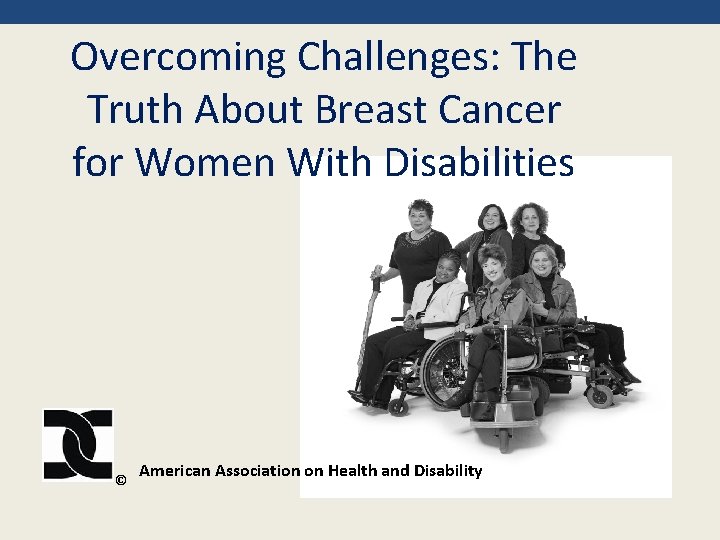 Overcoming Challenges: The Truth About Breast Cancer for Women With Disabilities

©

American Association on Health and Disability